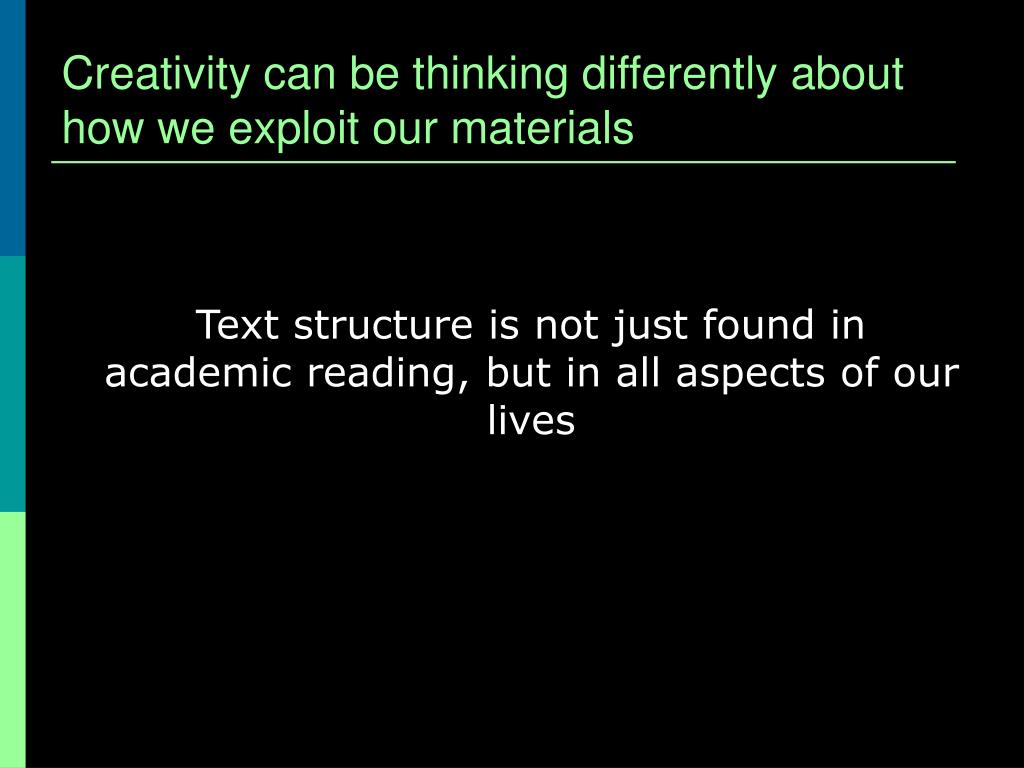 Creativity can be thinking differently about how we exploit our materials

Text structure is not just found in academic reading, but in all aspects of our lives